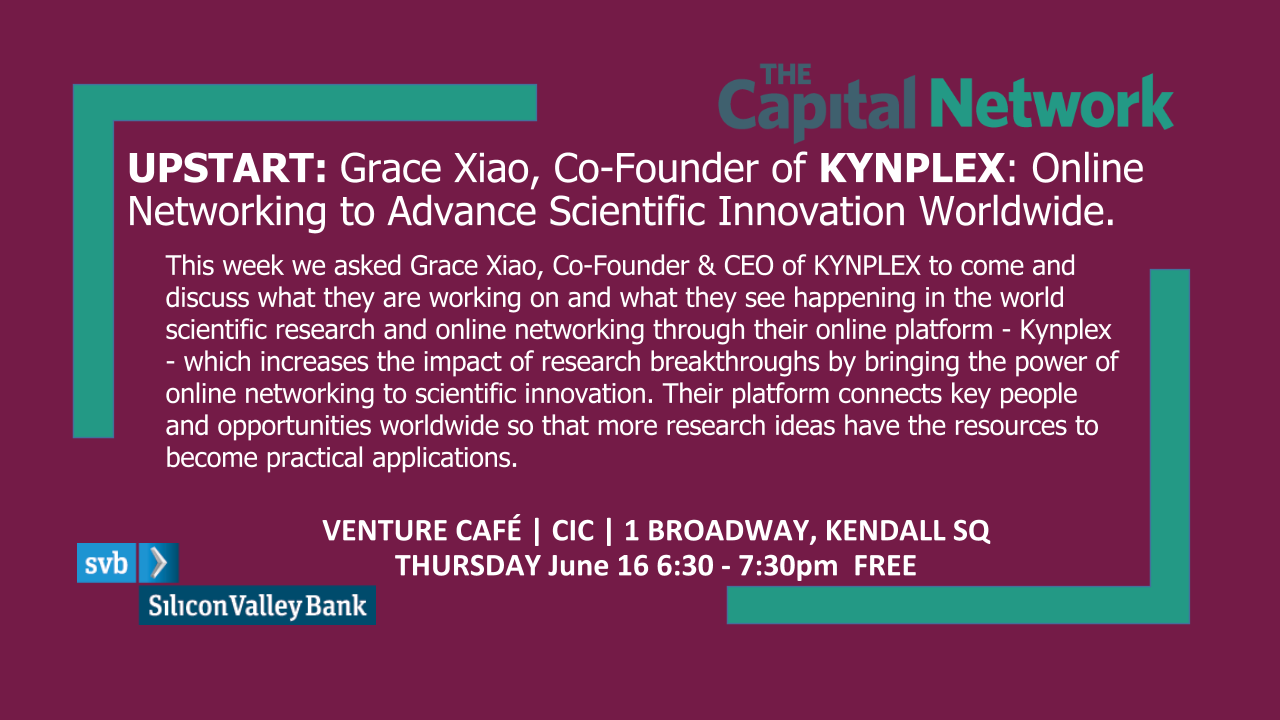 THE Capital Network

UPSTART: Grace Xiao, Co-Founder of KYNPLEX: Online Networking to Advance Scientific Innovation Worldwide.

This week we asked Grace Xiao, Co-Founder & CEO of KYNPLEX to come and discuss what they are working on and what they see happening in the world scientific research and online networking through their online platform - Kynplex - which increases the impact of research breakthroughs by bringing the power of online networking to scientific innovation. Their platform connects key people and opportunities worldwide so that more research ideas have the resources to become practical applications.

VENTURE CAFÉ | CIC | 1 BROADWAY, KENDALL SQ
THURSDAY June 16 6:30 - 7:30pm FREE

svb
Silicon Valley Bank